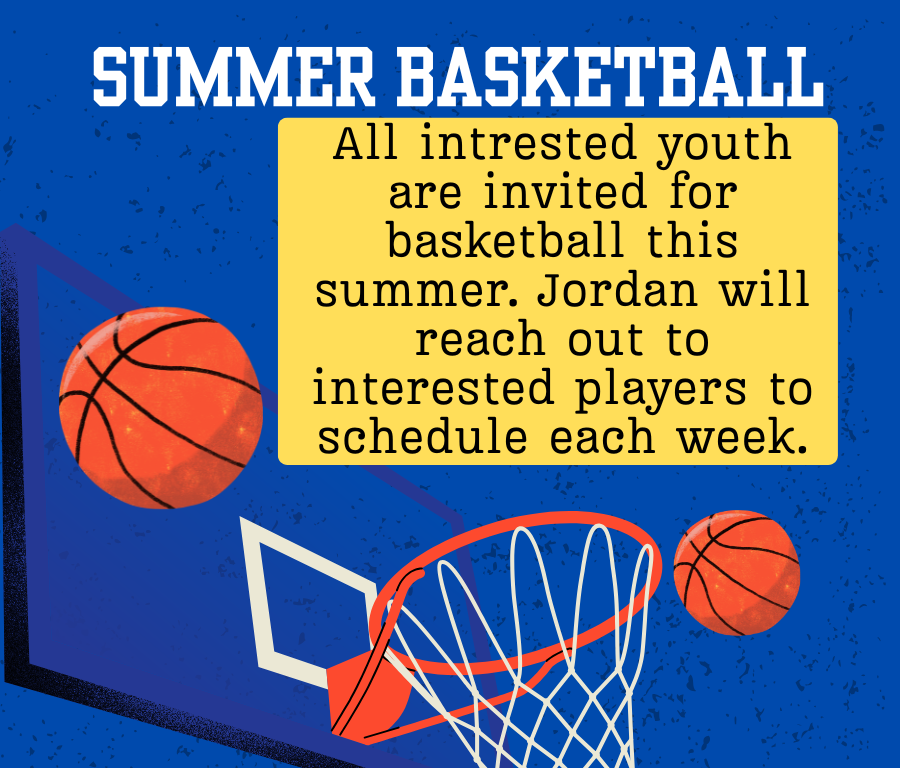 SUMMER BASKETBALL

All intrested youth are invited for basketball this summer. Jordan will reach out to interested players to schedule each week.